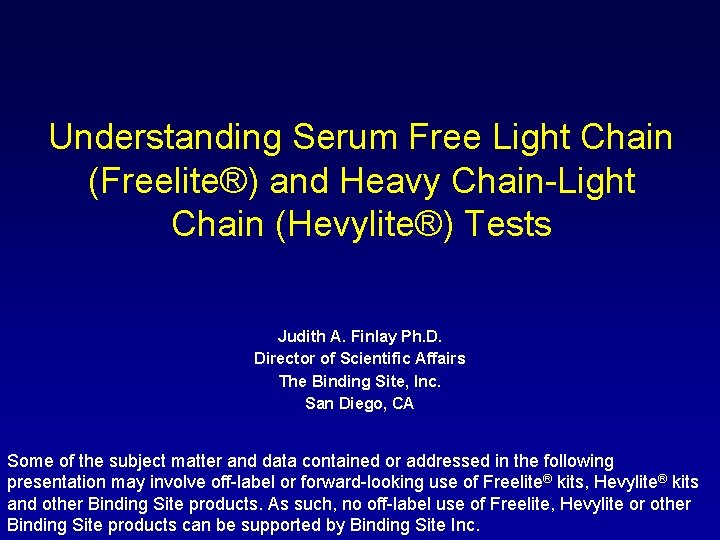 Understanding Serum Free Light Chain (Freelite®) and Heavy Chain-Light Chain (Hevylite®) Tests

Judith A. Finlay Ph.D.
Director of Scientific Affairs
The Binding Site, Inc.
San Diego, CA

Some of the subject matter and data contained or addressed in the following presentation may involve off-label or forward-looking use of Freelite® kits, Hevylite® kits and other Binding Site products. As such, no off-label use of Freelite, Hevylite or other Binding Site products can be supported by Binding Site Inc.